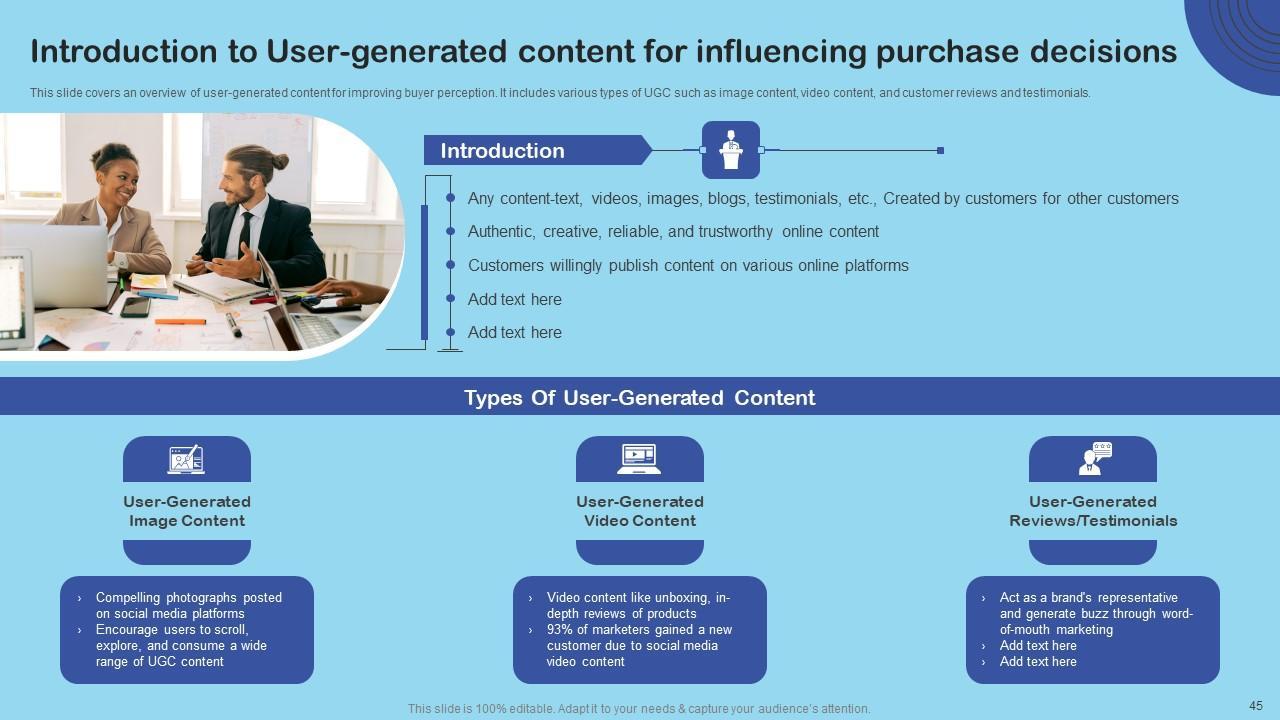 Introduction to User-generated content for influencing purchase decisions

This slide covers an overview of user-generated content for improving buyer perception. It includes various types of UGC such as image content, video content, and customer reviews and testimonials.

Introduction

- Any content-text, videos, images, blogs, testimonials, etc., Created by customers for other customers
- Authentic, creative, reliable, and trustworthy online content
- Customers willingly publish content on various online platforms
- Add text here
- Add text here

Types Of User-Generated Content

User-Generated Image Content

› Compelling photographs posted on social media platforms
› Encourage users to scroll, explore, and consume a wide range of UGC content

User-Generated Video Content

› Video content like unboxing, in-depth reviews of products
› 93% of marketers gained a new customer due to social media video content

User-Generated Reviews/Testimonials

› Act as a brand's representative and generate buzz through word-of-mouth marketing
› Add text here
› Add text here

This slide is 100% editable. Adapt it to your needs & capture your audience's attention.

45